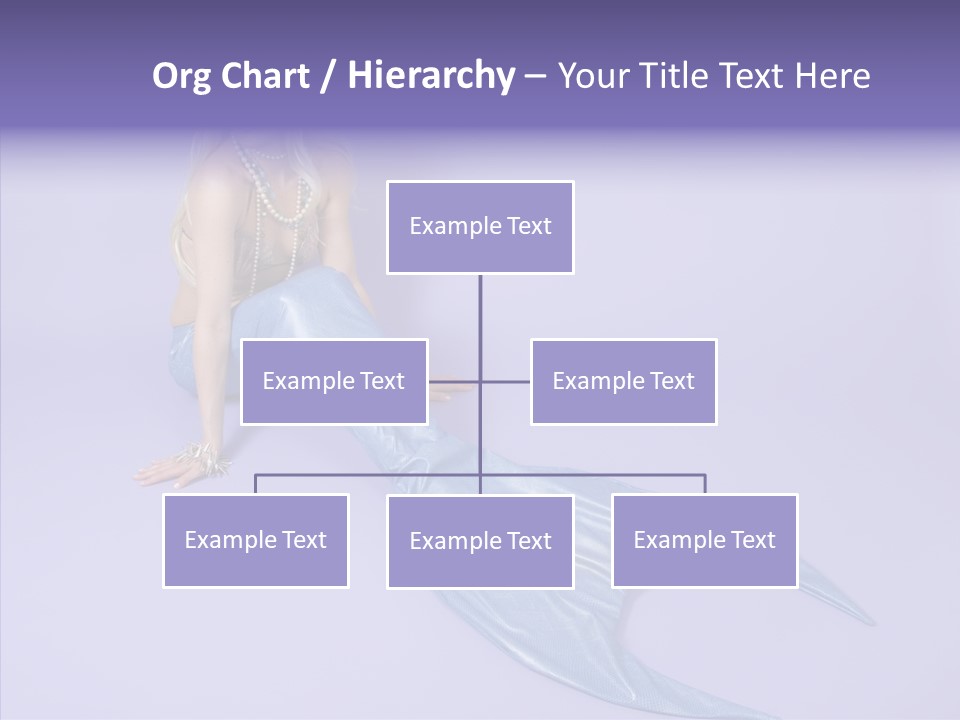 Org Chart / Hierarchy – Your Title Text Here

Example Text

Example Text

Example Text

Example Text

Example Text

Example Text